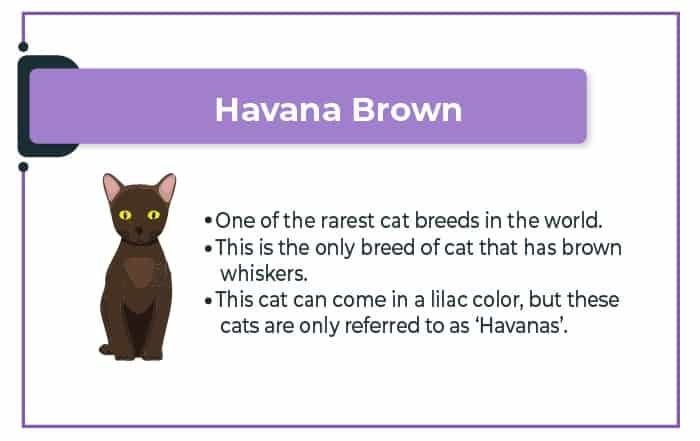 Havana Brown

• One of the rarest cat breeds in the world.
• This is the only breed of cat that has brown whiskers.
• This cat can come in a lilac color, but these cats are only referred to as ‘Havanas’.